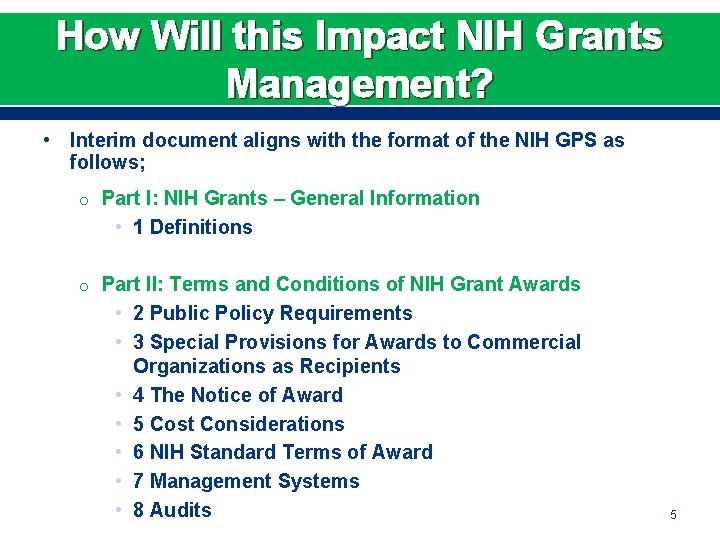 How Will this Impact NIH Grants Management?

• Interim document aligns with the format of the NIH GPS as follows;

o Part I: NIH Grants – General Information
• 1 Definitions

o Part II: Terms and Conditions of NIH Grant Awards
• 2 Public Policy Requirements
• 3 Special Provisions for Awards to Commercial Organizations as Recipients
• 4 The Notice of Award
• 5 Cost Considerations
• 6 NIH Standard Terms of Award
• 7 Management Systems
• 8 Audits

5